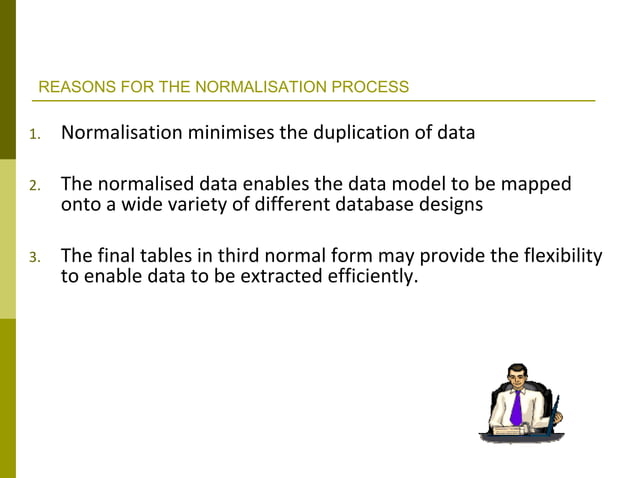 REASONS FOR THE NORMALISATION PROCESS

1. Normalisation minimises the duplication of data

2. The normalised data enables the data model to be mapped onto a wide variety of different database designs

3. The final tables in third normal form may provide the flexibility to enable data to be extracted efficiently.